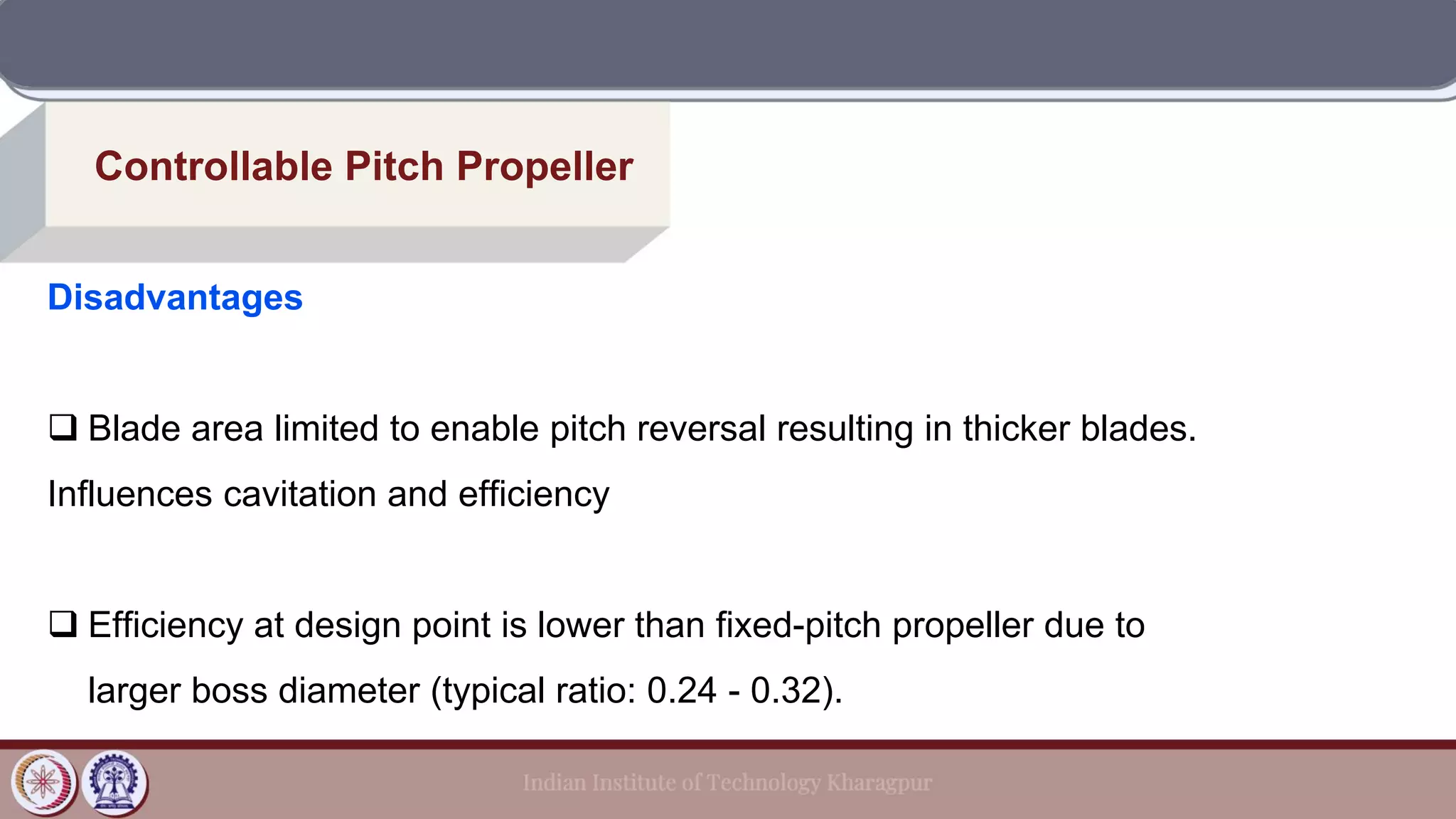 Controllable Pitch Propeller

Disadvantages

❑ Blade area limited to enable pitch reversal resulting in thicker blades. Influences cavitation and efficiency

❑ Efficiency at design point is lower than fixed-pitch propeller due to larger boss diameter (typical ratio: 0.24 - 0.32).

Indian Institute of Technology Kharagpur